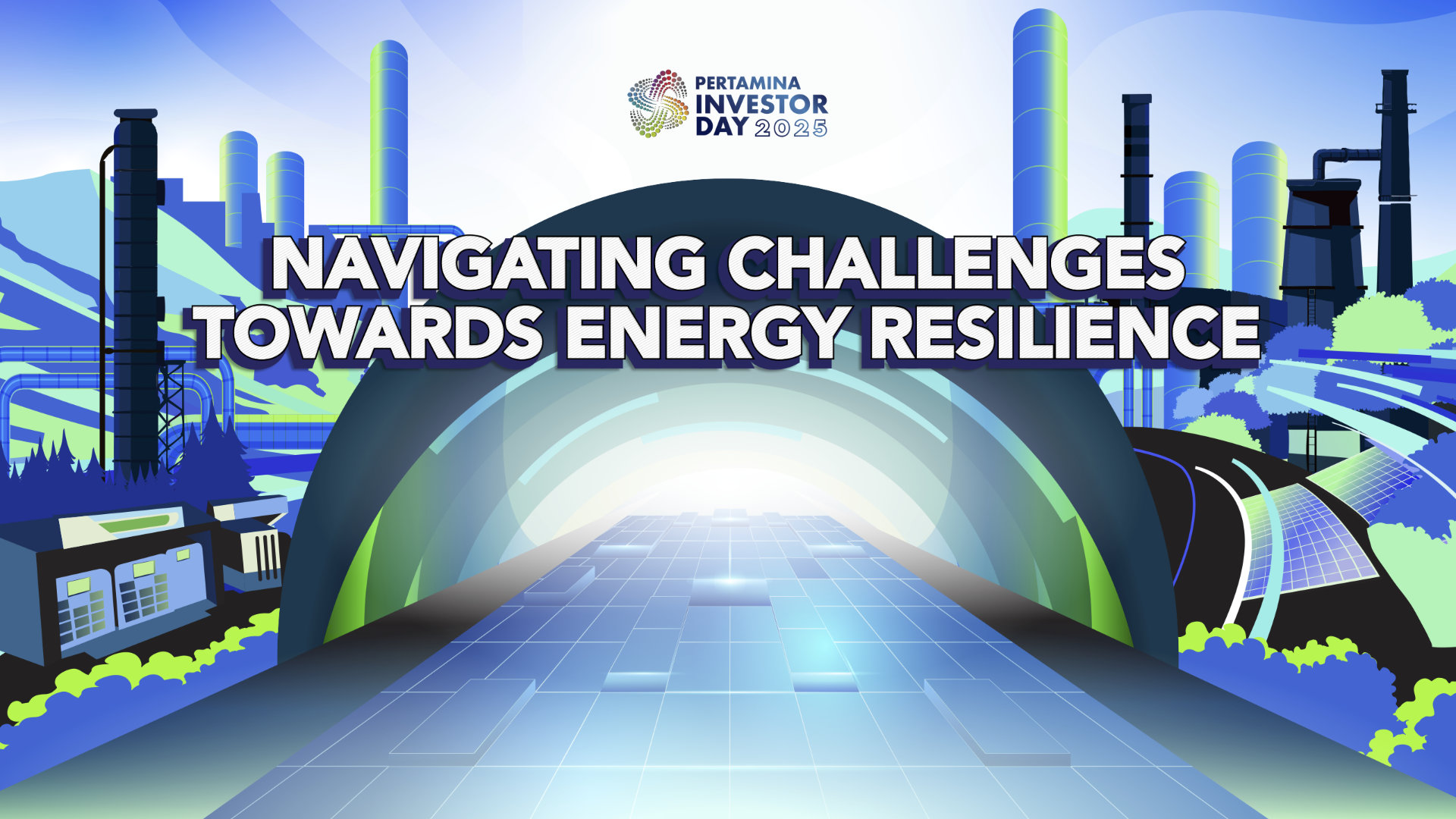 PERTAMINA
INVESTOR
DAY 2025

NAVIGATING CHALLENGES
TOWARDS ENERGY RESILIENCE